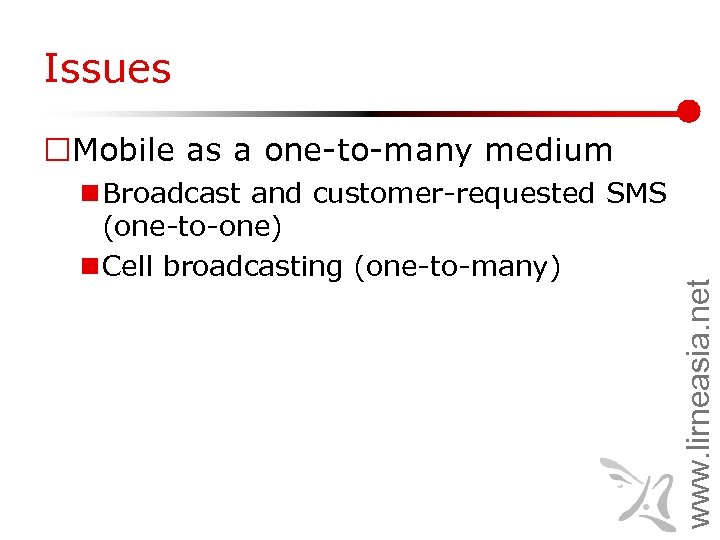 Issues

Mobile as a one-to-many medium

Broadcast and customer-requested SMS (one-to-one)

Cell broadcasting (one-to-many)

www.lirneasia.net